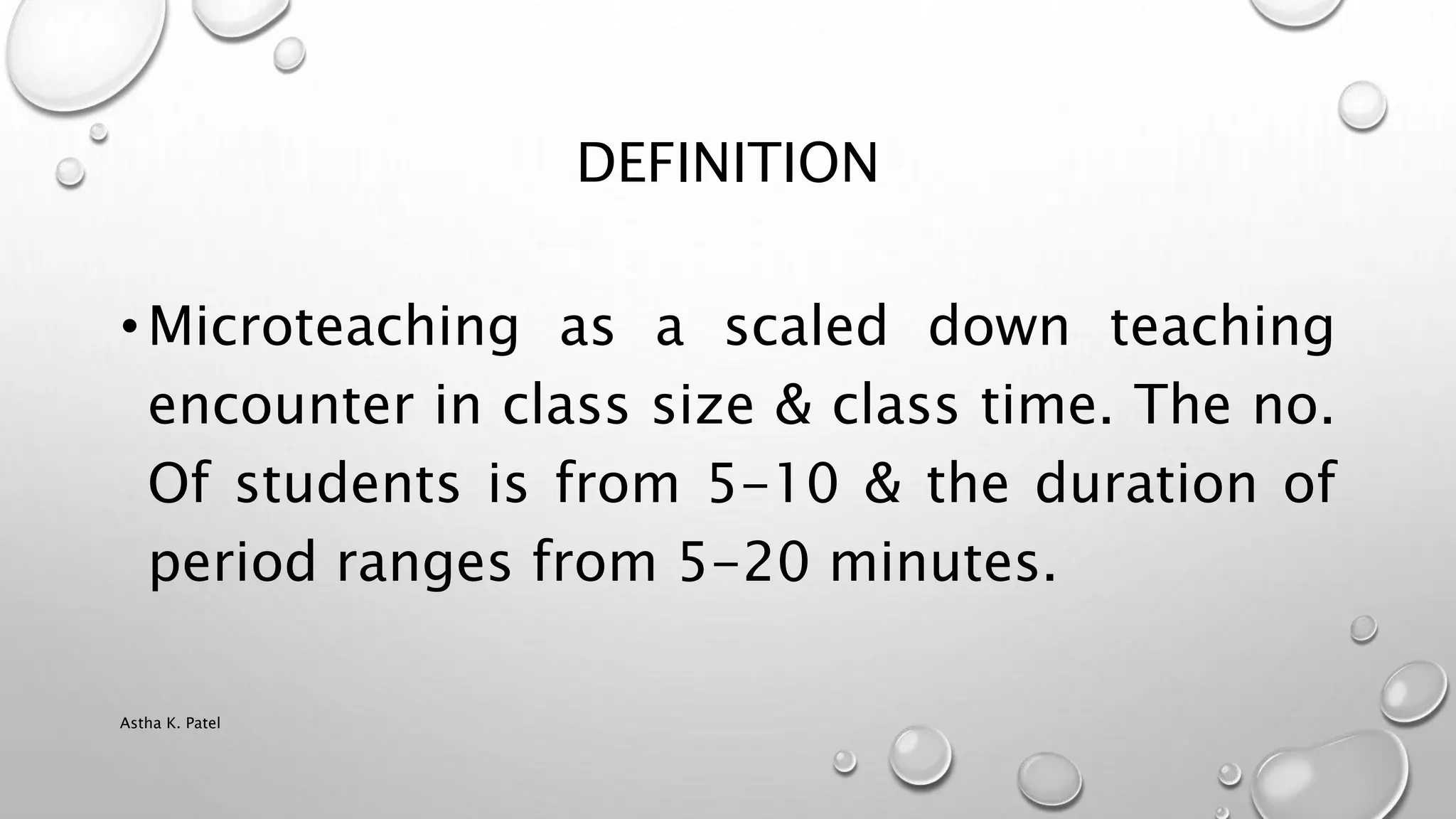 DEFINITION

• Microteaching as a scaled down teaching encounter in class size & class time. The no. Of students is from 5-10 & the duration of period ranges from 5-20 minutes.

Astha K. Patel